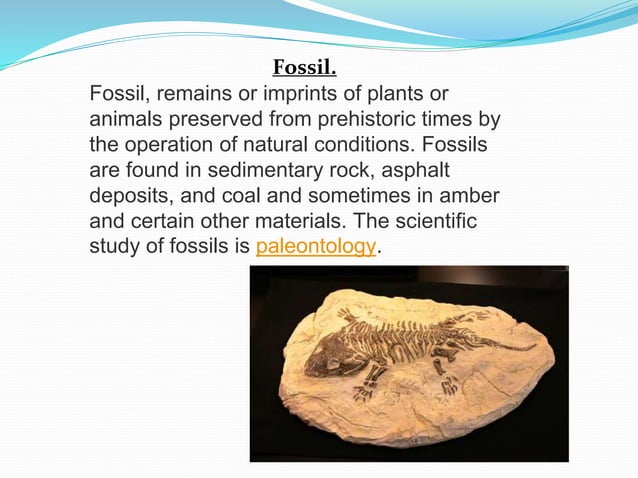 Fossil.

Fossil, remains or imprints of plants or animals preserved from prehistoric times by the operation of natural conditions. Fossils are found in sedimentary rock, asphalt deposits, and coal and sometimes in amber and certain other materials. The scientific study of fossils is paleontology.